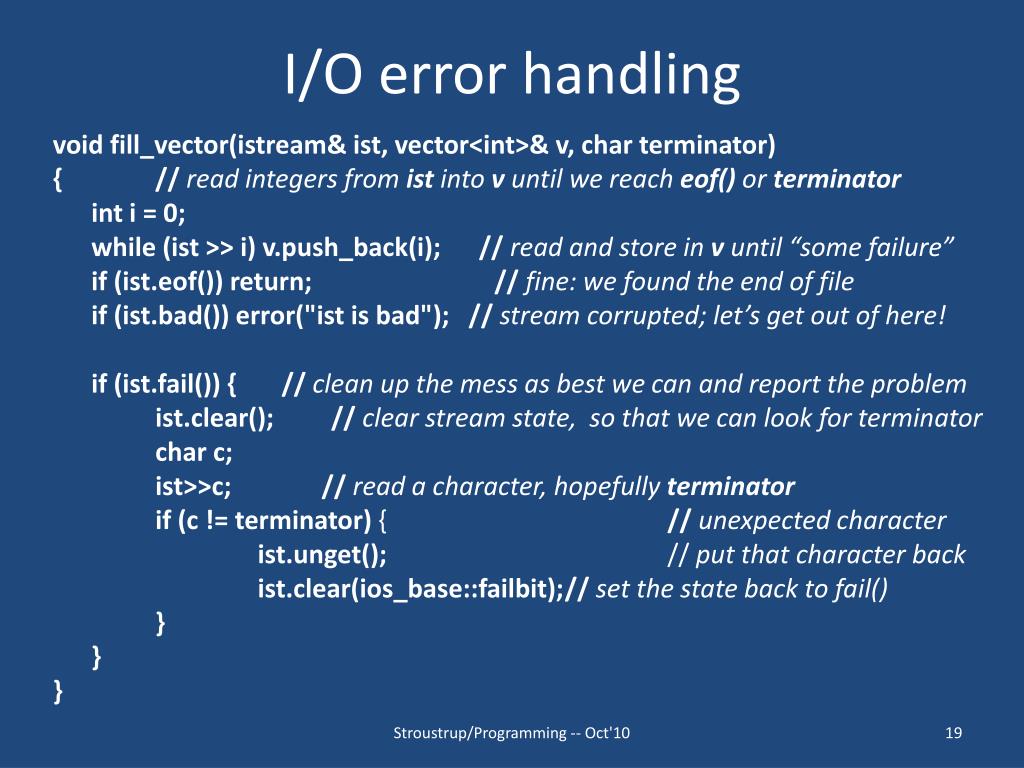 I/O error handling

void fill_vector(istream& ist, vector<int>& v, char terminator)
{ // read integers from ist into v until we reach eof() or terminator
int i = 0;
while (ist >> i) v.push_back(i); // read and store in v until “some failure”
if (ist.eof()) return; // fine: we found the end of file
if (ist.bad()) error("ist is bad"); // stream corrupted; let’s get out of here!

if (ist.fail()) { // clean up the mess as best we can and report the problem
ist.clear(); // clear stream state, so that we can look for terminator
char c;
ist>>c; // read a character, hopefully terminator
if (c != terminator) { // unexpected character
ist.unget(); // put that character back
ist.clear(ios_base::failbit);// set the state back to fail()
}
}
}

Stroustrup/Programming -- Oct'10

19